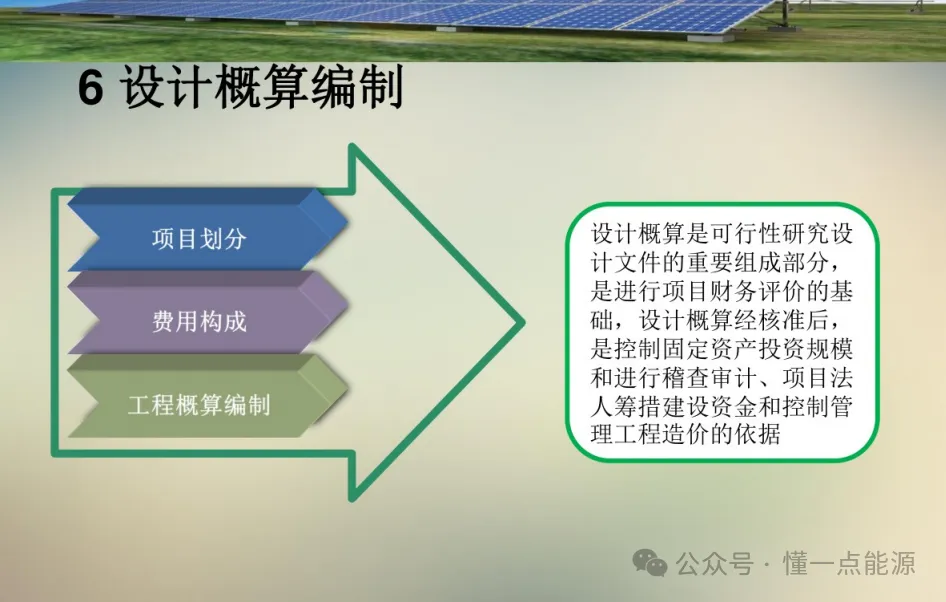 6 设计概算编制

项目划分

费用构成

工程概算编制

设计概算是可行性研究设计文件的重要组成部分，是进行项目财务评价的基础，设计概算经核准后，是控制固定资产投资规模和进行稽查审计、项目法人筹措建设资金和控制管理工程造价的依据

公众号 · 懂一点能源